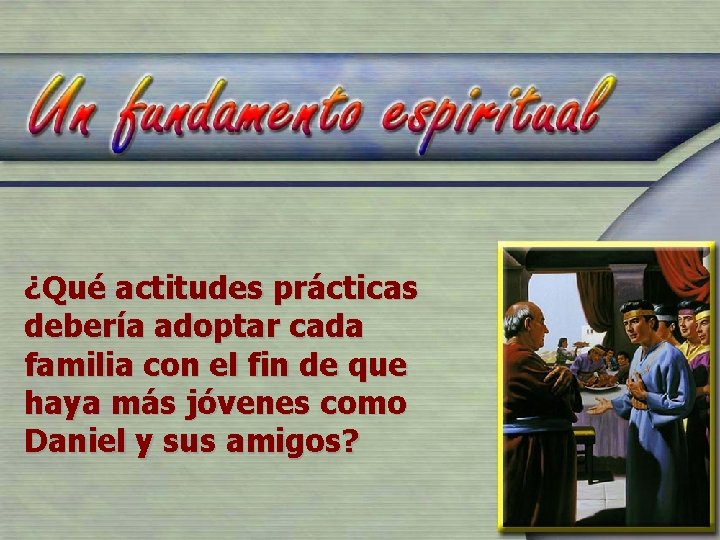 Un fundamento espiritual

¿Qué actitudes prácticas debería adoptar cada familia con el fin de que haya más jóvenes como Daniel y sus amigos?